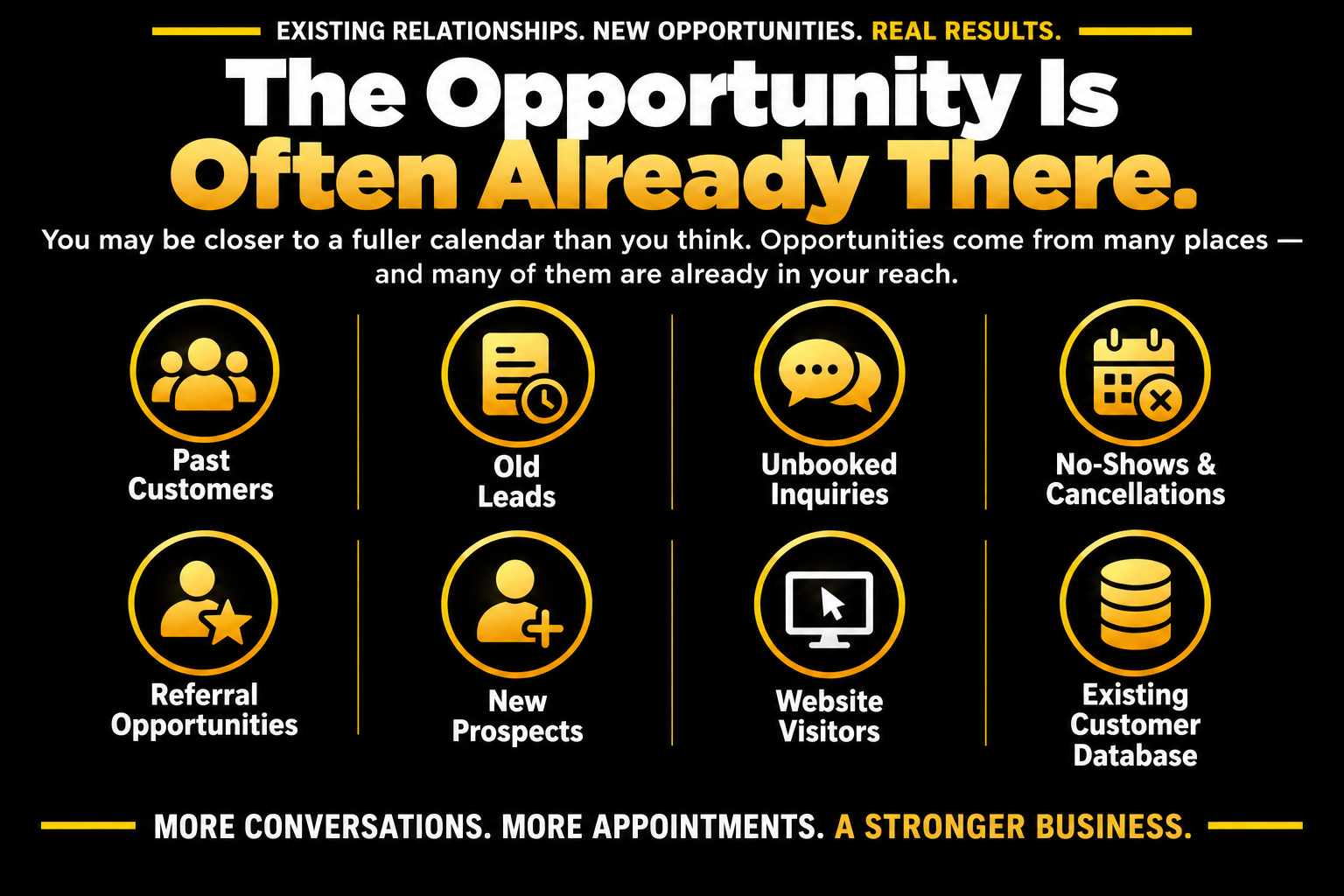 EXISTING RELATIONSHIPS. NEW OPPORTUNITIES. REAL RESULTS.

The Opportunity Is Often Already There.

You may be closer to a fuller calendar than you think. Opportunities come from many places — and many of them are already in your reach.

Past Customers

Old Leads

Unbooked Inquiries

No-Shows & Cancellations

Referral Opportunities

New Prospects

Website Visitors

Existing Customer Database

MORE CONVERSATIONS. MORE APPOINTMENTS. A STRONGER BUSINESS.